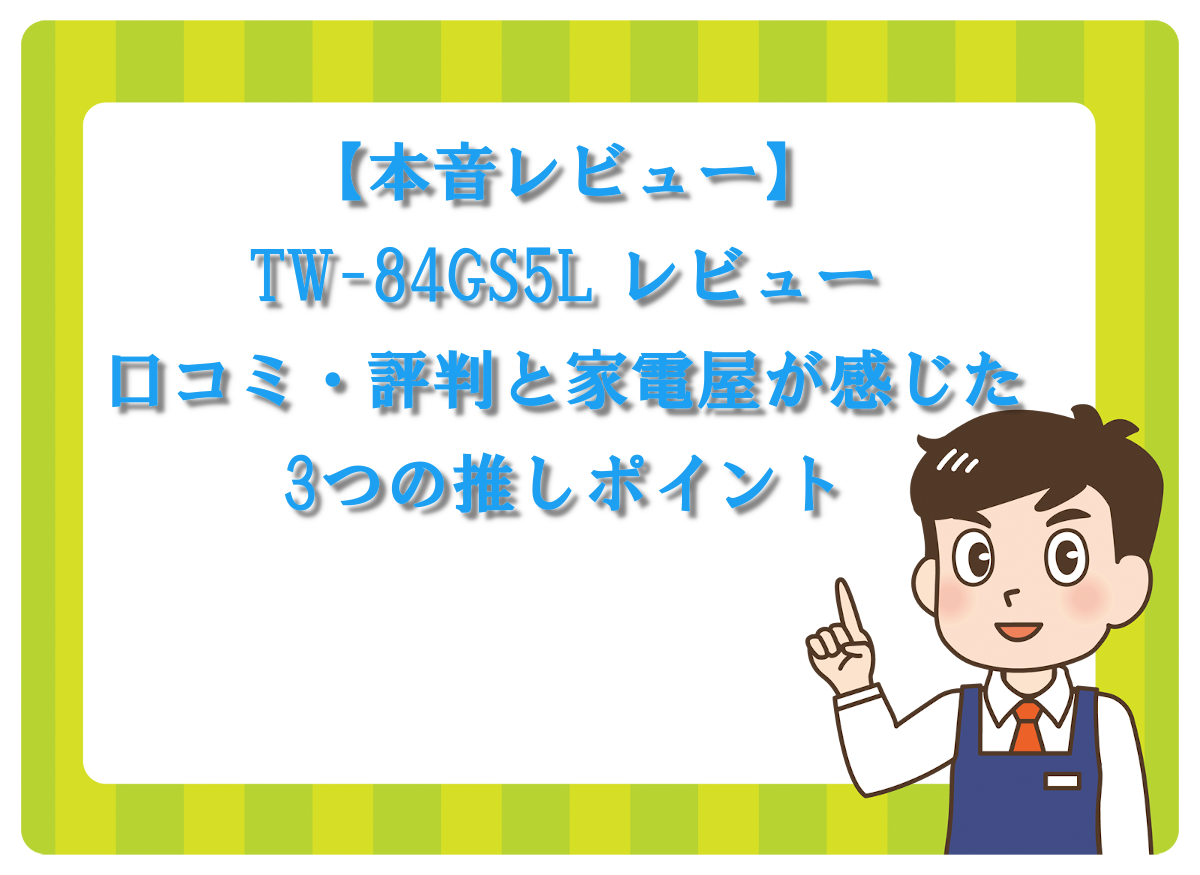 【本音レビュー】
TW-84GS5L レビュー
口コミ・評判と家電屋が感じた
3つの推しポイント